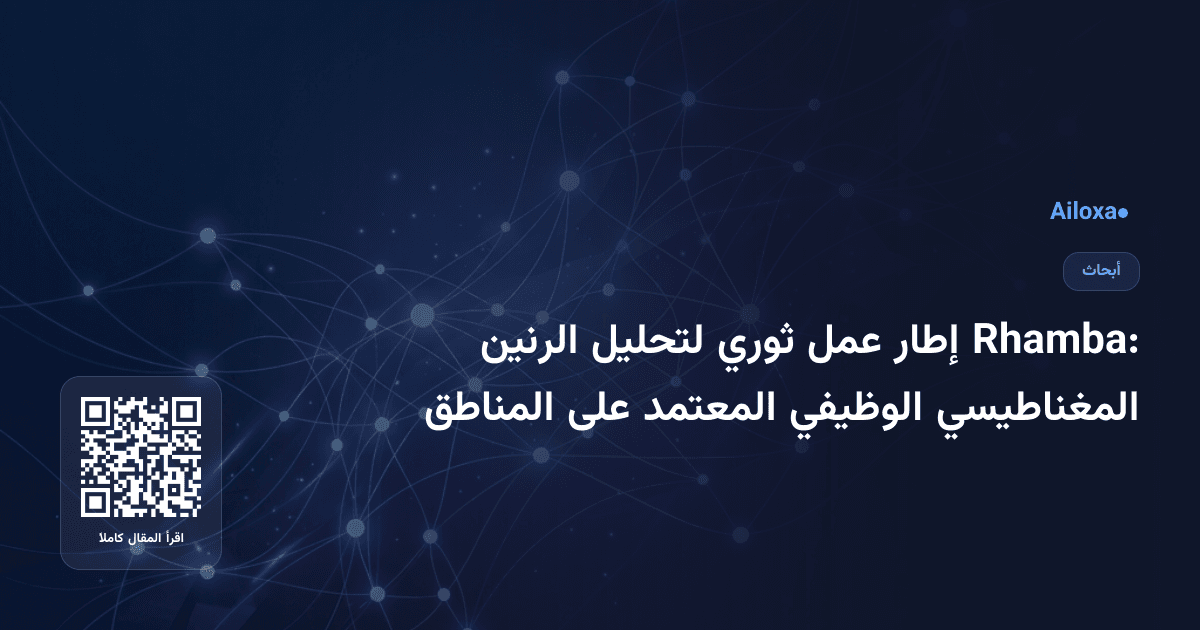 Ailoxa

أبحاث

Rhamba: إطار عمل ثوري لتحليل الرنين المغناطيسي الوظيفي المعتمد على المناطق

اقرأ المقال كاملا